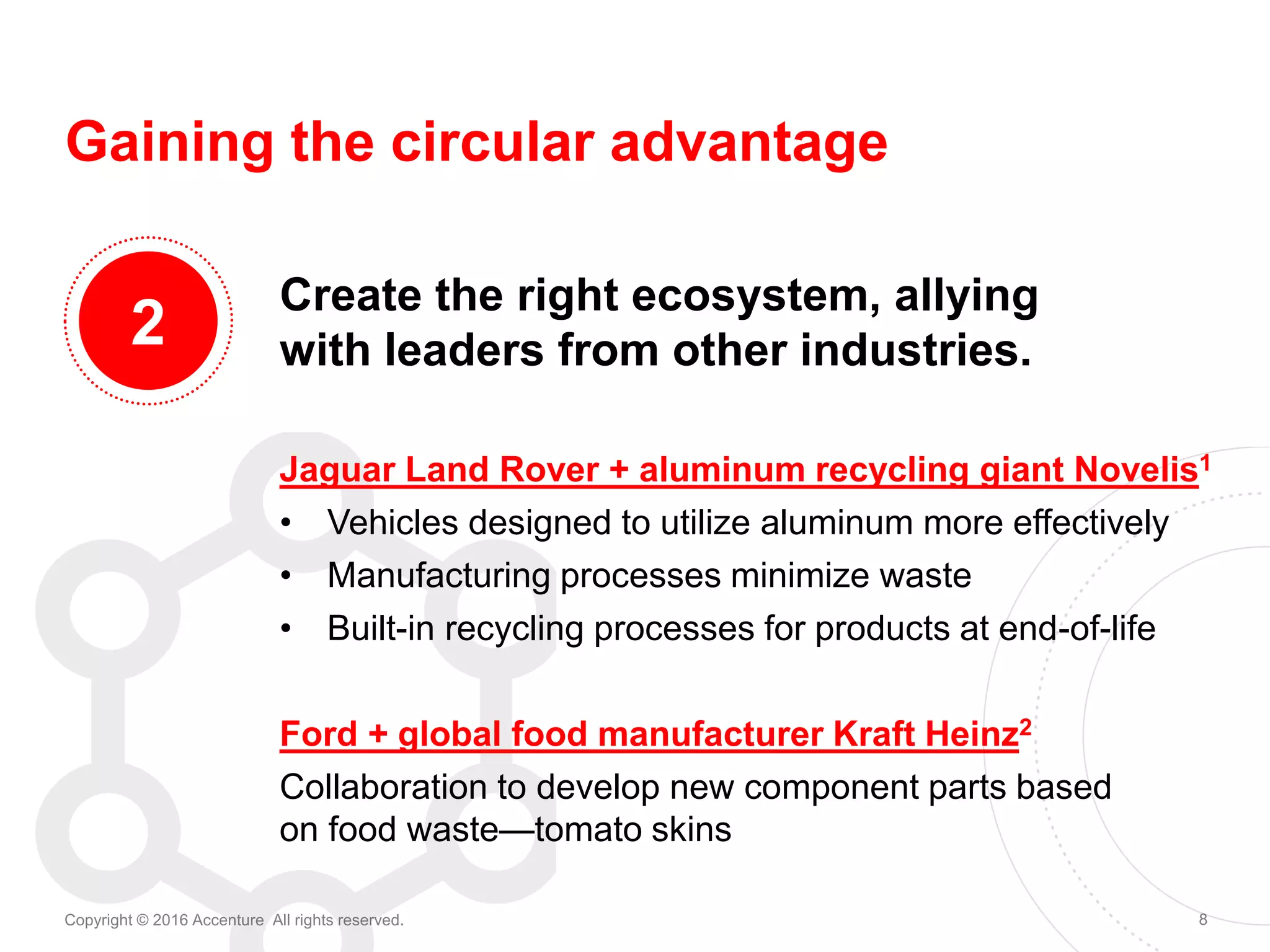 Gaining the circular advantage

2

Create the right ecosystem, allying with leaders from other industries.

Jaguar Land Rover + aluminum recycling giant Novelis$^1$

• Vehicles designed to utilize aluminum more effectively
• Manufacturing processes minimize waste
• Built-in recycling processes for products at end-of-life

Ford + global food manufacturer Kraft Heinz$^2$

Collaboration to develop new component parts based on food waste—tomato skins

Copyright © 2016 Accenture All rights reserved.

8